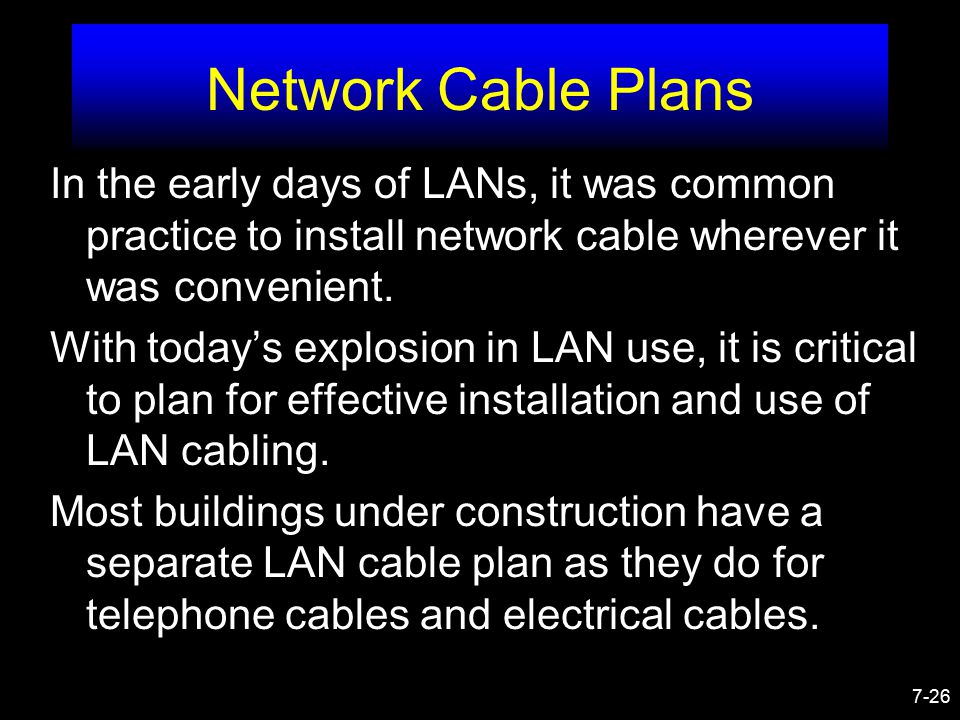 Network Cable Plans

In the early days of LANs, it was common practice to install network cable wherever it was convenient.

With today’s explosion in LAN use, it is critical to plan for effective installation and use of LAN cabling.

Most buildings under construction have a separate LAN cable plan as they do for telephone cables and electrical cables.

7-26